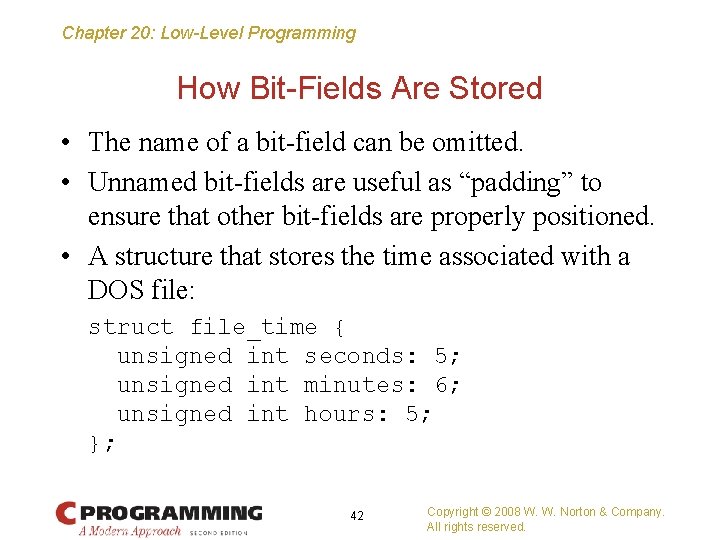 Chapter 20: Low-Level Programming

How Bit-Fields Are Stored

• The name of a bit-field can be omitted.
• Unnamed bit-fields are useful as “padding” to ensure that other bit-fields are properly positioned.
• A structure that stores the time associated with a DOS file:

struct file_time {
  unsigned int seconds: 5;
  unsigned int minutes: 6;
  unsigned int hours: 5;
};

C PROGRAMMING
A Modern Approach SECOND EDITION

42

Copyright © 2008 W. W. Norton & Company.
All rights reserved.